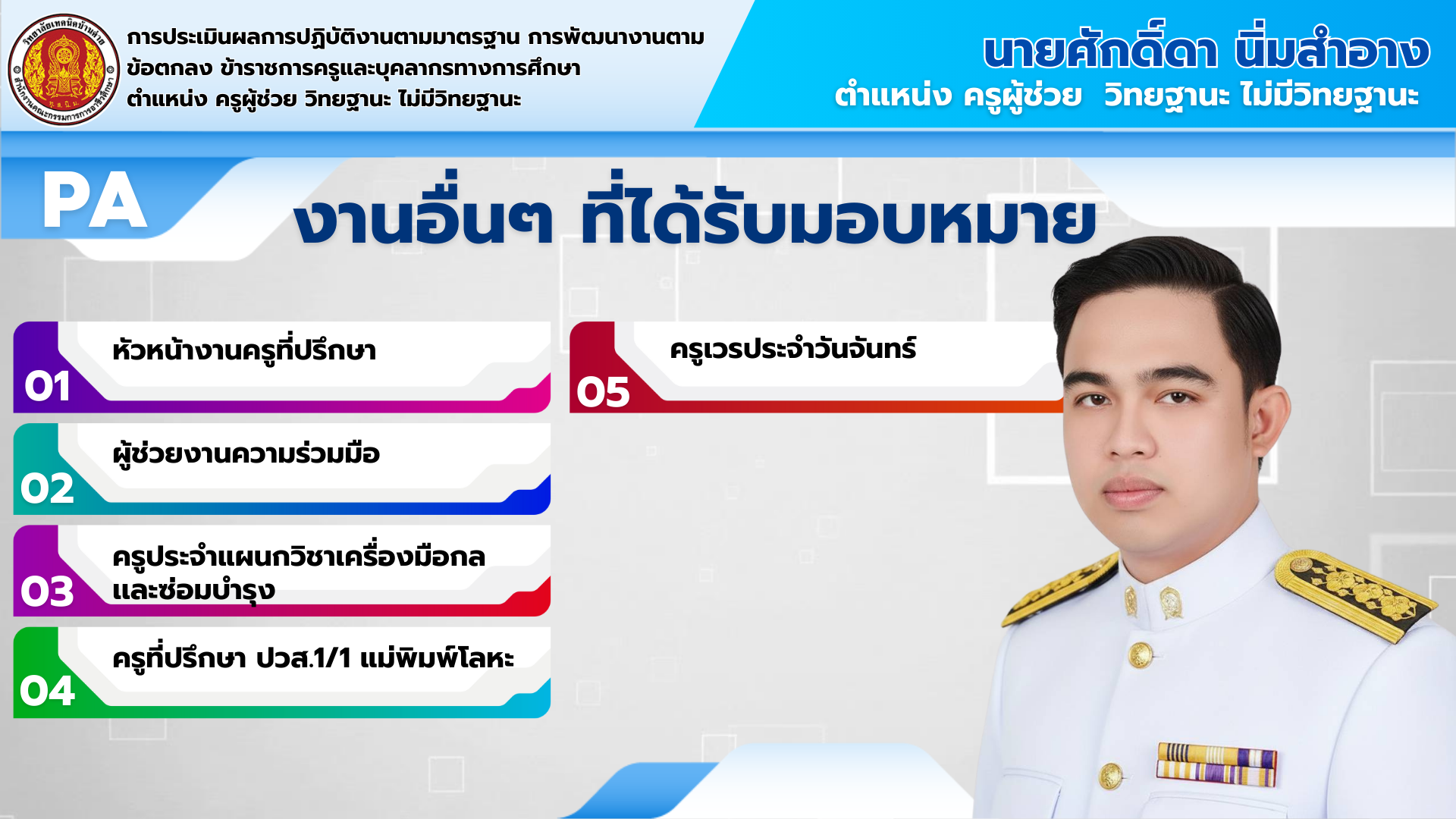 วิทยาลัยเทคนิคบ้านค่าย สำนักงานคณะกรรมการการอาชีวศึกษา

การประเมินผลการปฏิบัติงานตามมาตรฐาน การพัฒนางานตามข้อตกลง ข้าราชการครูและบุคลากรทางการศึกษา ตำแหน่ง ครูผู้ช่วย วิทยฐานะ ไม่มีวิทยฐานะ

นายศักดิ์ดา นิ่มสำอาง
ตำแหน่ง ครูผู้ช่วย วิทยฐานะ ไม่มีวิทยฐานะ

PA

งานอื่นๆ ที่ได้รับมอบหมาย

01 หัวหน้างานครูที่ปรึกษา

02 ผู้ช่วยงานความร่วมมือ

03 ครูประจำแผนกวิชาเครื่องมือกลและซ่อมบำรุง

04 ครูที่ปรึกษา ปวส.1/1 แม่พิมพ์โลหะ

05 ครูเวรประจำวันจันทร์